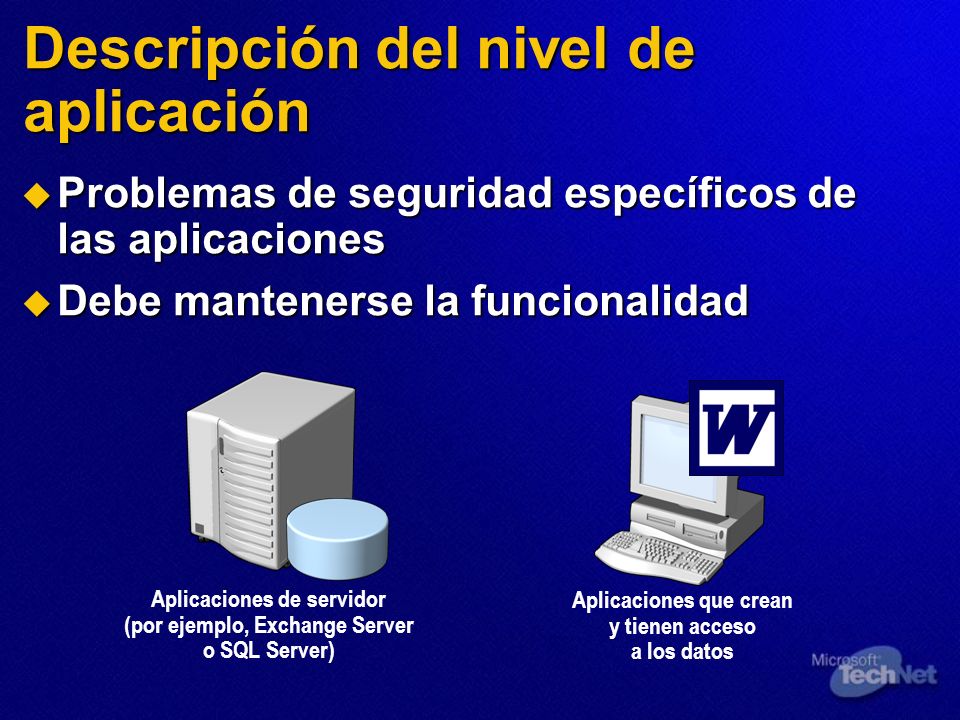 Descripción del nivel de aplicación

Problemas de seguridad específicos de las aplicaciones

Debe mantenerse la funcionalidad

W

Aplicaciones de servidor
(por ejemplo, Exchange Server
o SQL Server)

Aplicaciones que crean
y tienen acceso
a los datos

Microsoft TechNet